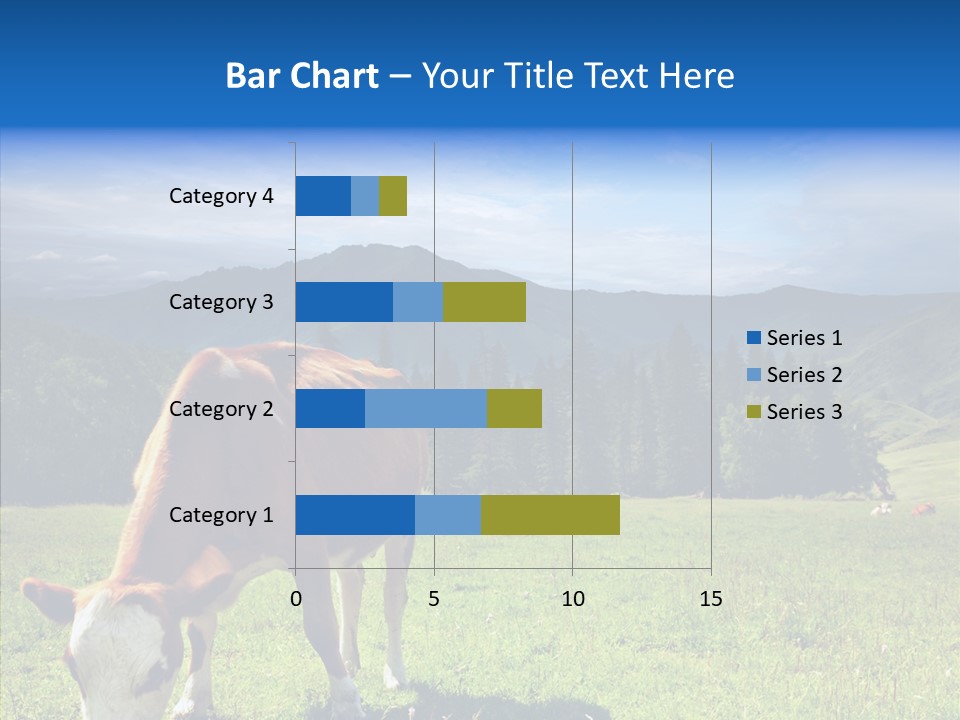 Bar Chart – Your Title Text Here

Category 4
Category 3
Category 2
Category 1

0
5
10
15

Series 1
Series 2
Series 3